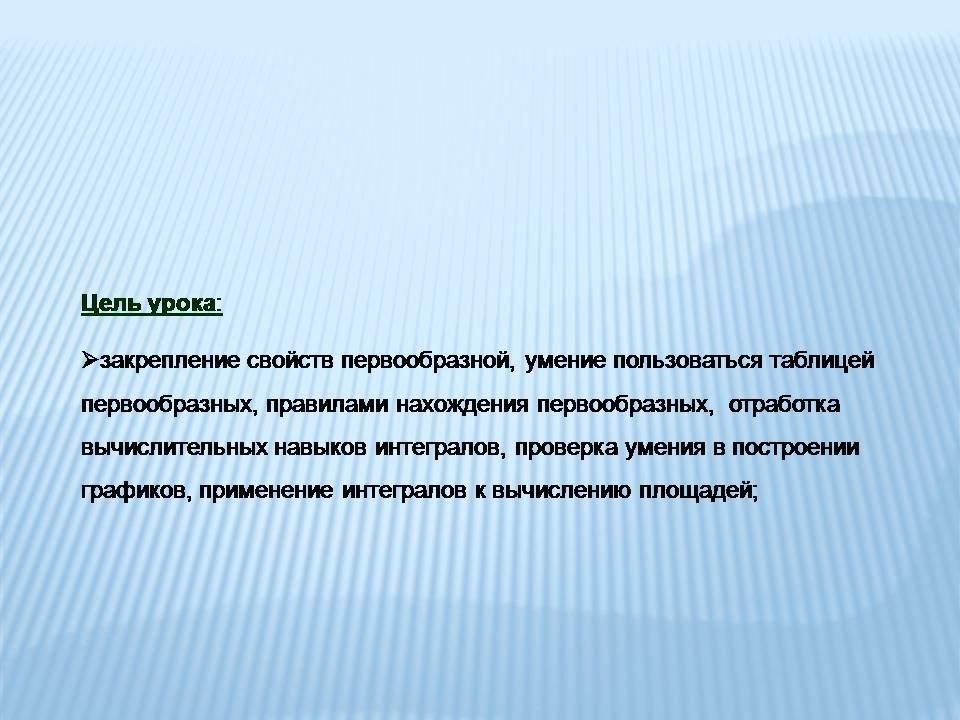 Цель урока:

➢закрепление свойств первообразной, умение пользоваться таблицей первообразных, правилами нахождения первообразных, отработка вычислительных навыков интегралов, проверка умения в построении графиков, применение интегралов к вычислению площадей;